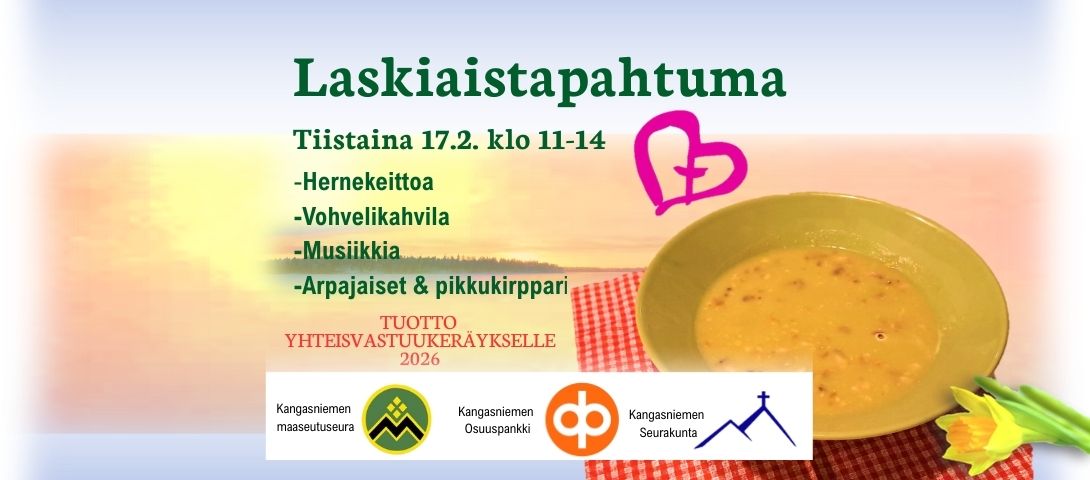 Laskiaistapahtuma

Tiistaina 17.2. klo 11-14

-Hernekeittoa
-Vohvelikahvila
-Musiikkia
-Arpajaiset & pikkukirppari

TUOTTO
YHTEISVASTUUKERÄYKSELLE
2026

Kangasniemen maaseutuseura

Kangasniemen Osuuspankki

Kangasniemen Seurakunta